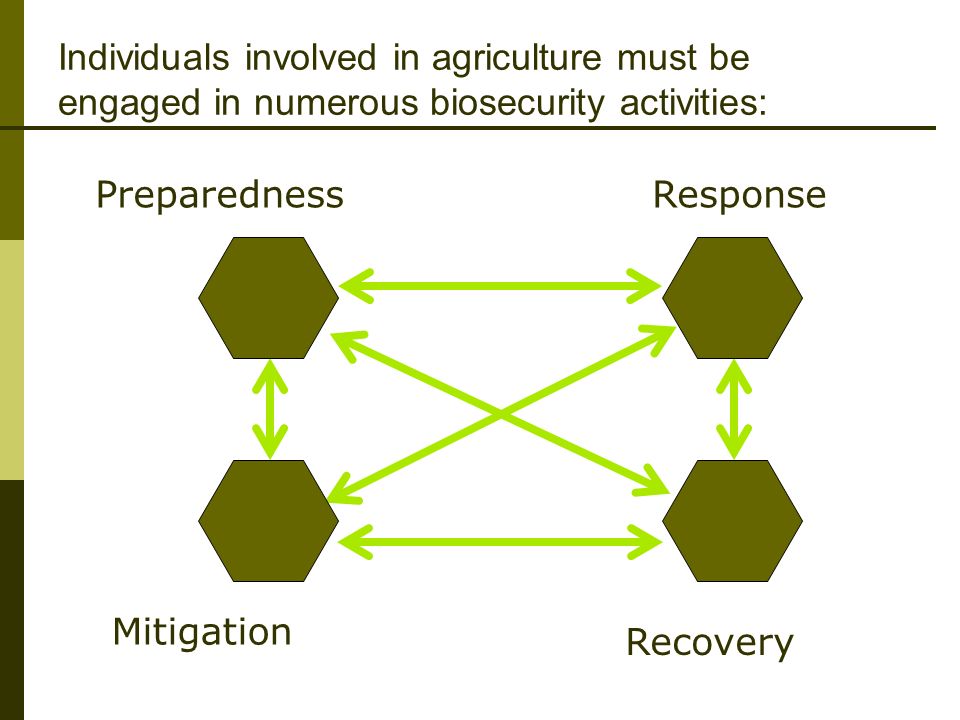 Individuals involved in agriculture must be engaged in numerous biosecurity activities:

Preparedness

Response

Mitigation

Recovery